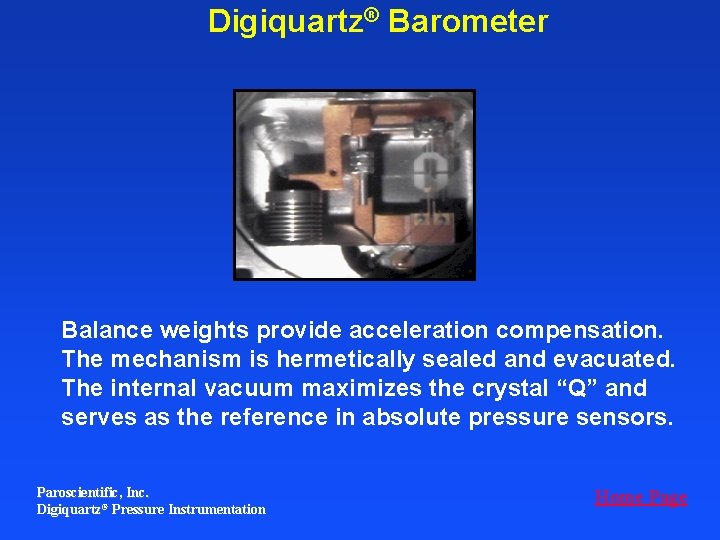 Digiquartz® Barometer

Balance weights provide acceleration compensation. The mechanism is hermetically sealed and evacuated. The internal vacuum maximizes the crystal “Q” and serves as the reference in absolute pressure sensors.

Paroscientific, Inc.
Digiquartz® Pressure Instrumentation

Home Page